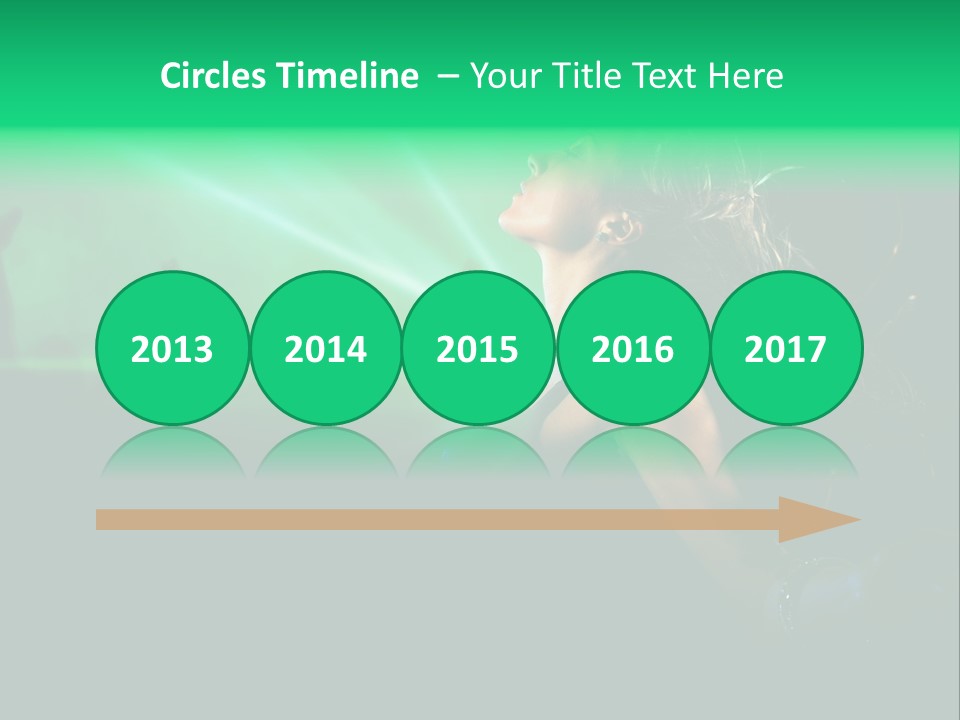 Circles Timeline – Your Title Text Here

2013

2014

2015

2016

2017